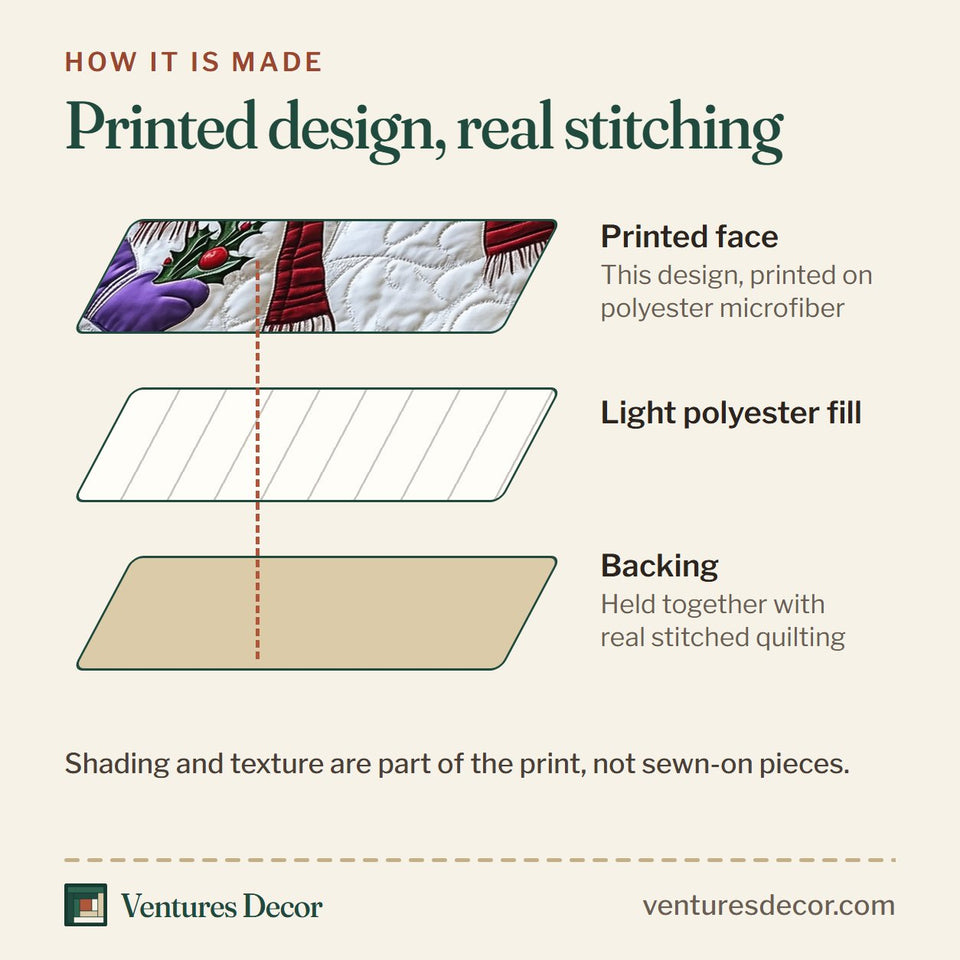 HOW IT IS MADE

Printed design, real stitching

Printed face
This design, printed on polyester microfiber

Light polyester fill

Backing
Held together with real stitched quilting

Shading and texture are part of the print, not sewn-on pieces.

Ventures Decor

venturesdecor.com